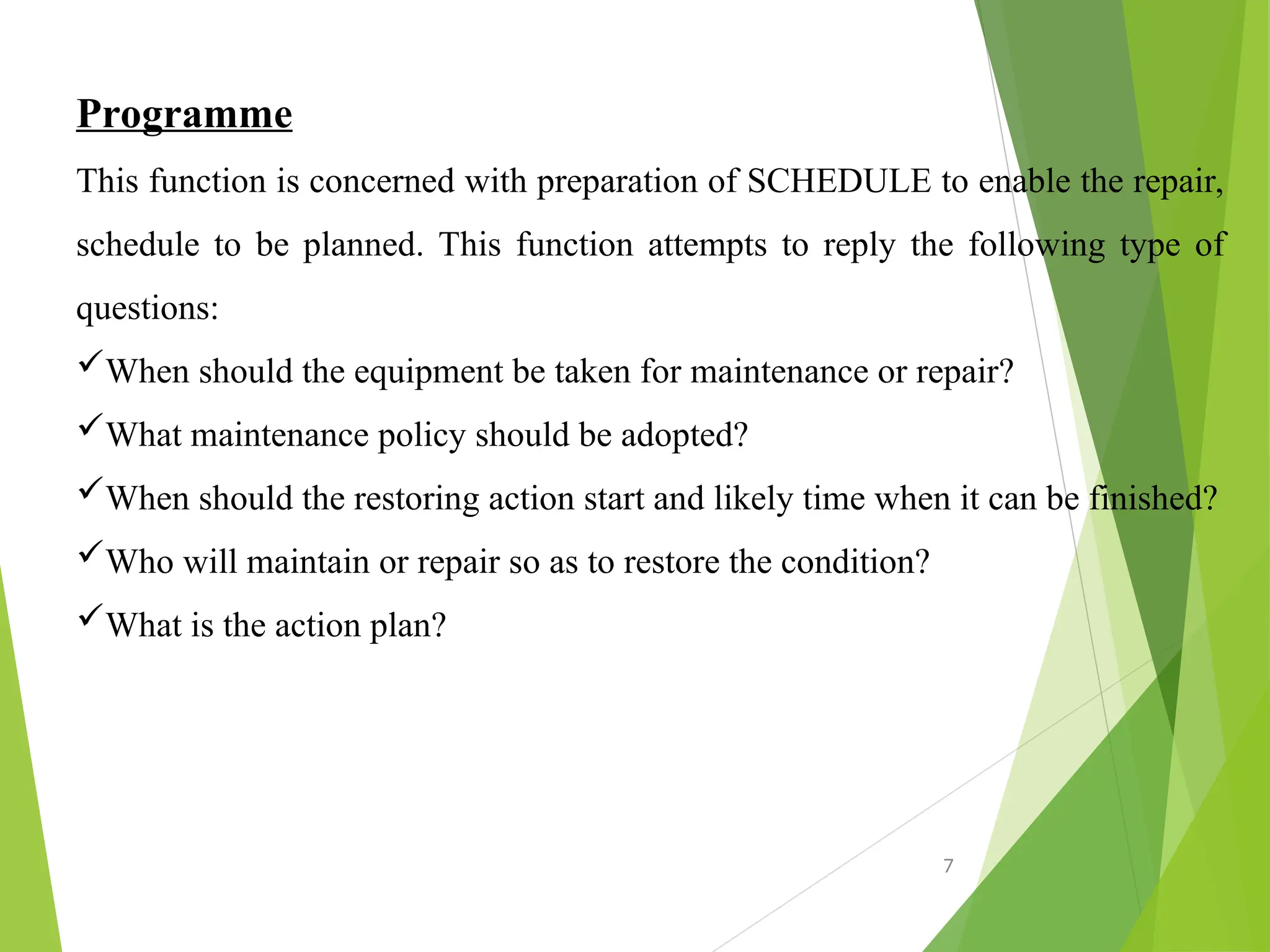 Programme

This function is concerned with preparation of SCHEDULE to enable the repair, schedule to be planned. This function attempts to reply the following type of questions:

✓When should the equipment be taken for maintenance or repair?

✓What maintenance policy should be adopted?

✓When should the restoring action start and likely time when it can be finished?

✓Who will maintain or repair so as to restore the condition?

✓What is the action plan?

7